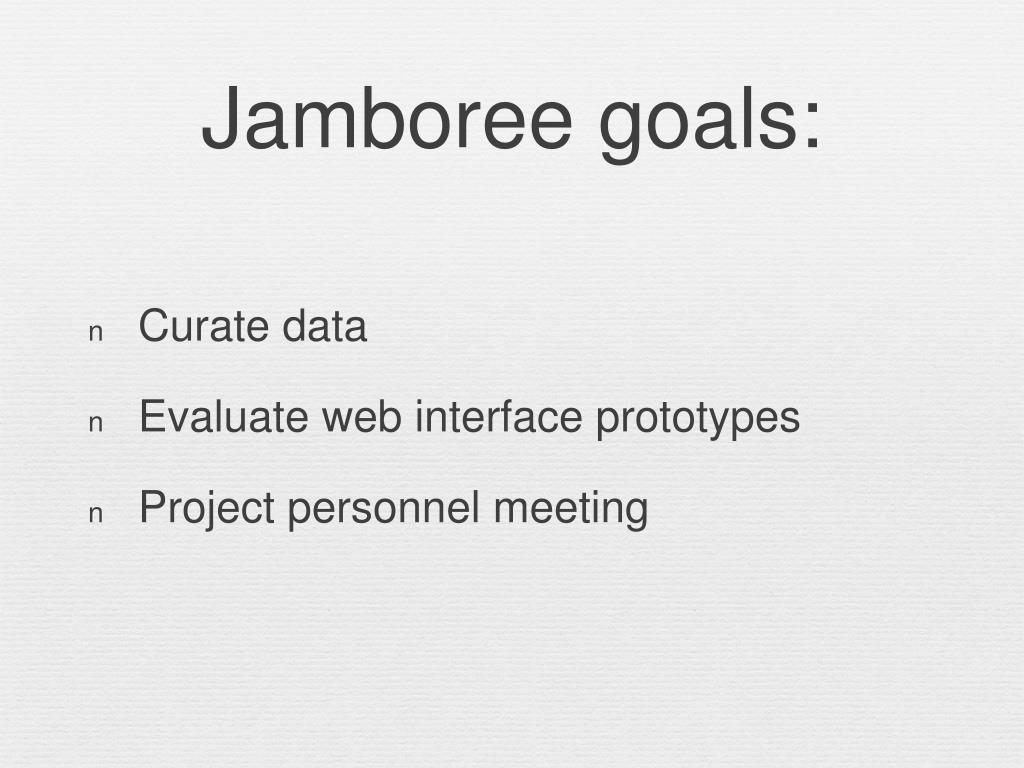 Jamboree goals:

n Curate data

n Evaluate web interface prototypes

n Project personnel meeting